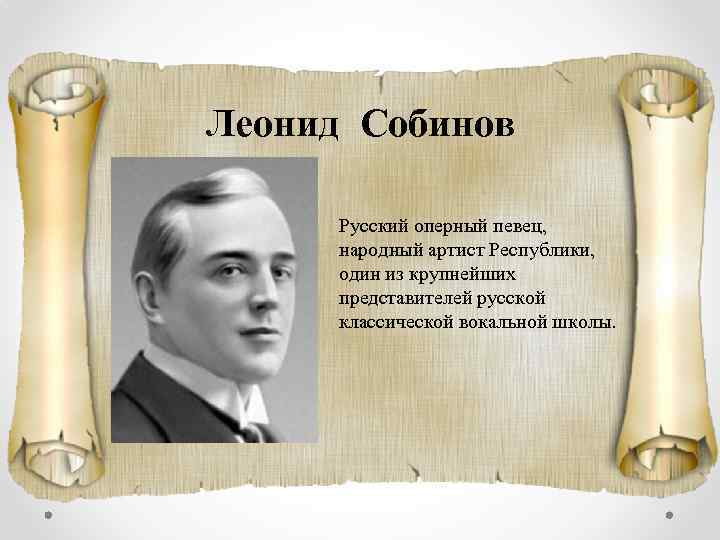 Леонид Собинов

Русский оперный певец, народный артист Республики, один из крупнейших представителей русской классической вокальной школы.